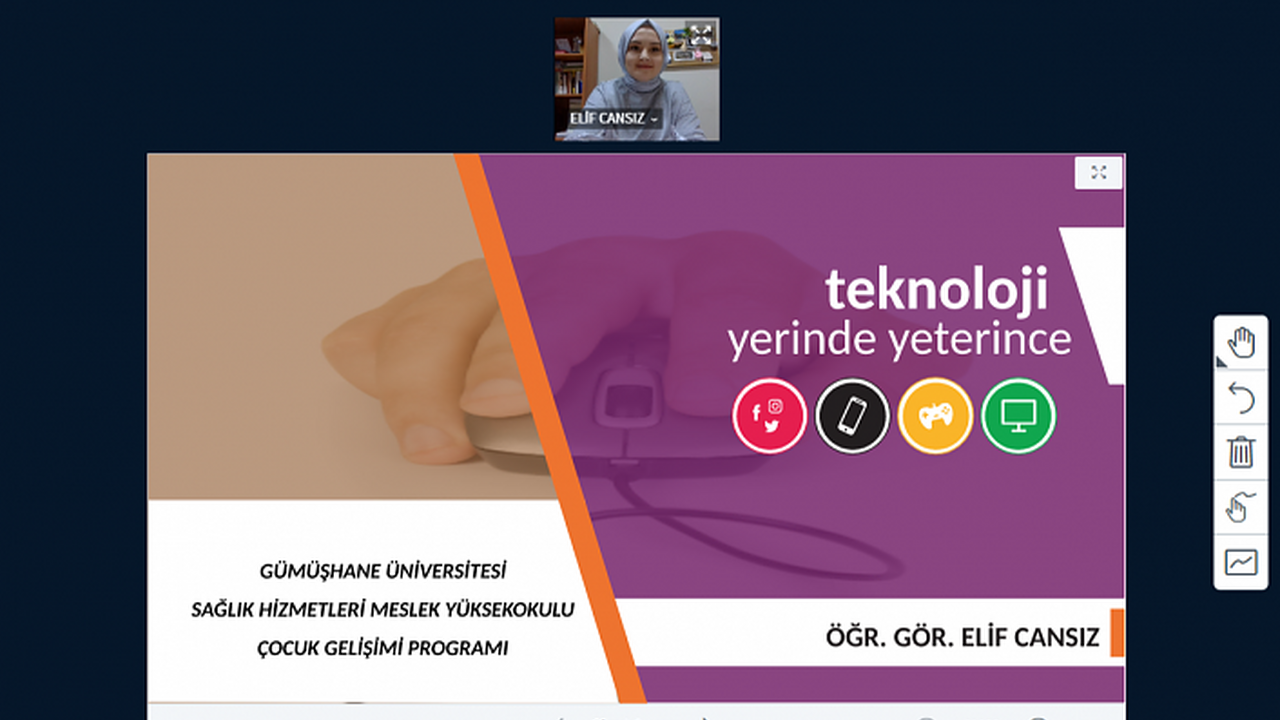 ELİF CANSIZ

teknoloji
yerinde yeterince

GÜMÜŞHANE ÜNİVERSİTESİ
SAĞLIK HİZMETLERİ MESLEK YÜKSEKOKULU
ÇOCUK GELİŞİMİ PROGRAMI

ÖĞR. GÖR. ELİF CANSIZ